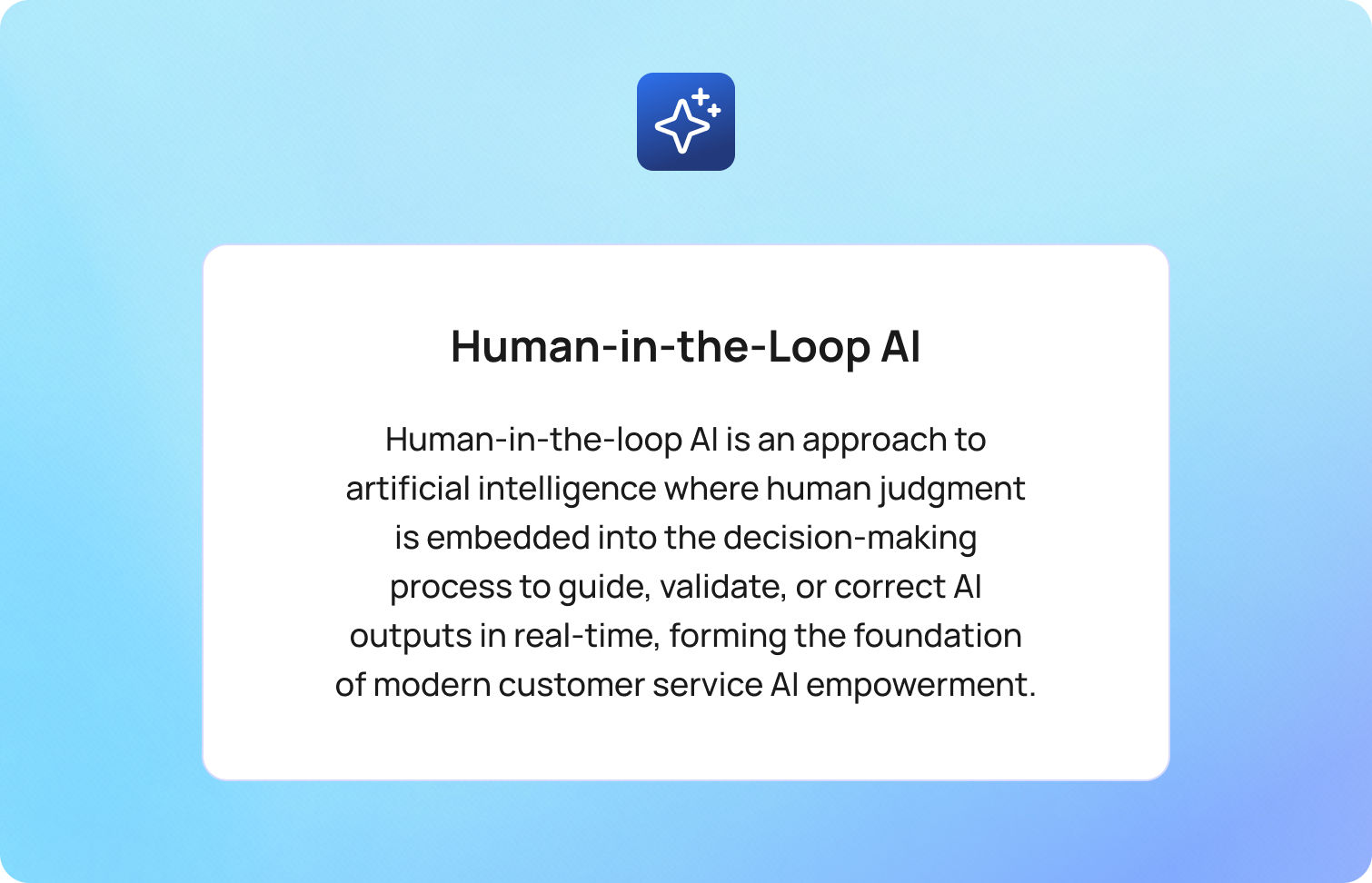 Human-in-the-Loop AI

Human-in-the-loop AI is an approach to artificial intelligence where human judgment is embedded into the decision-making process to guide, validate, or correct AI outputs in real-time, forming the foundation of modern customer service AI empowerment.